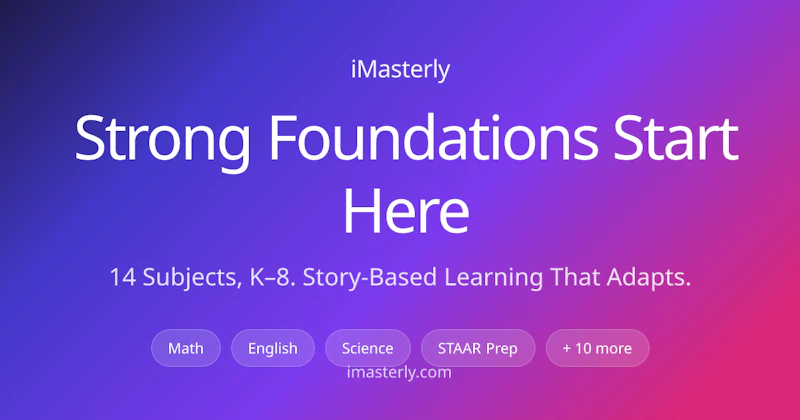 iMasterly

Strong Foundations Start Here

14 Subjects, K–8. Story-Based Learning That Adapts.

Math English Science STAAR Prep + 10 more

imasterly.com